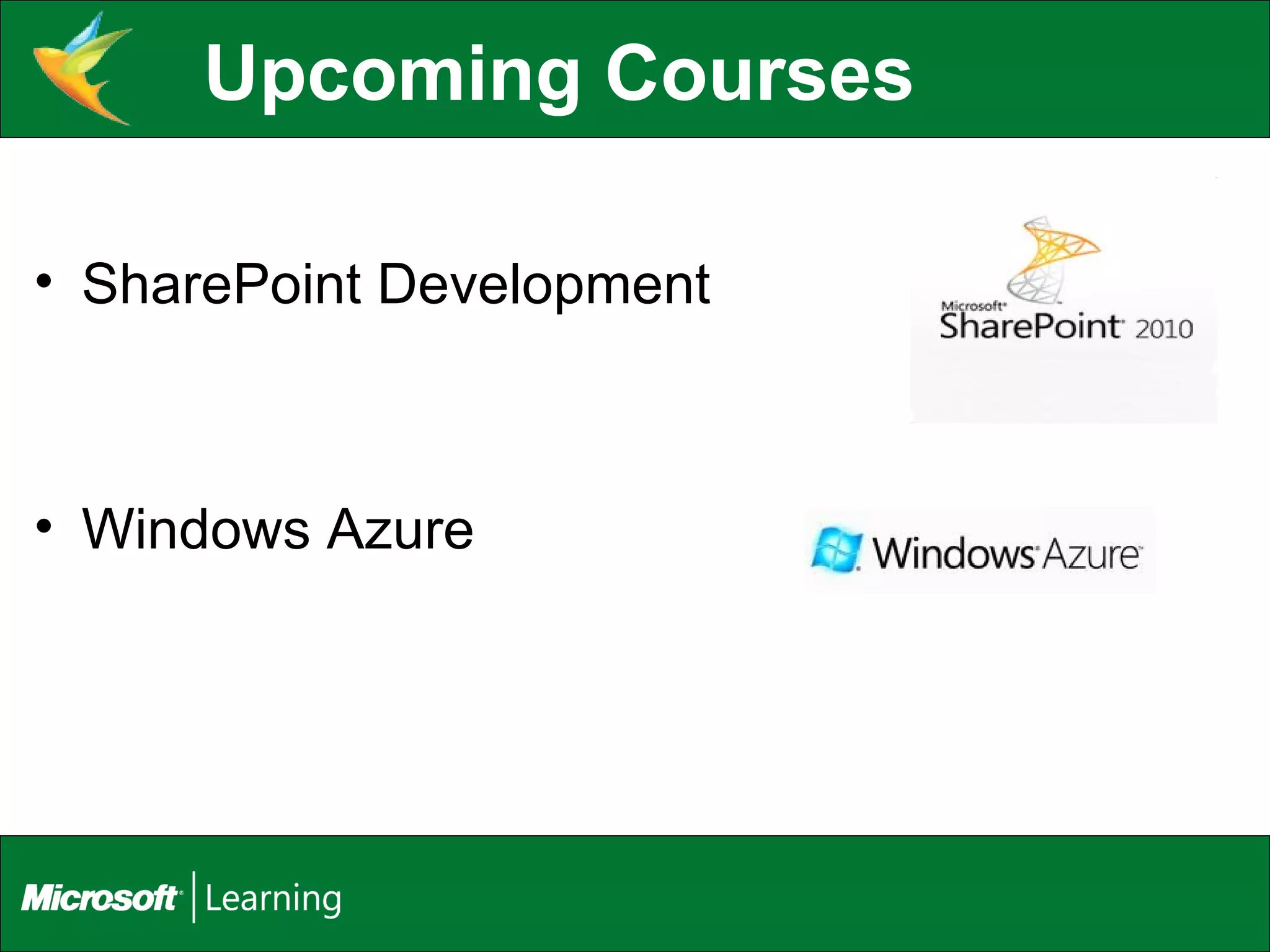 Upcoming Courses

• SharePoint Development

Microsoft SharePoint 2010

• Windows Azure

Windows Azure

Microsoft | Learning